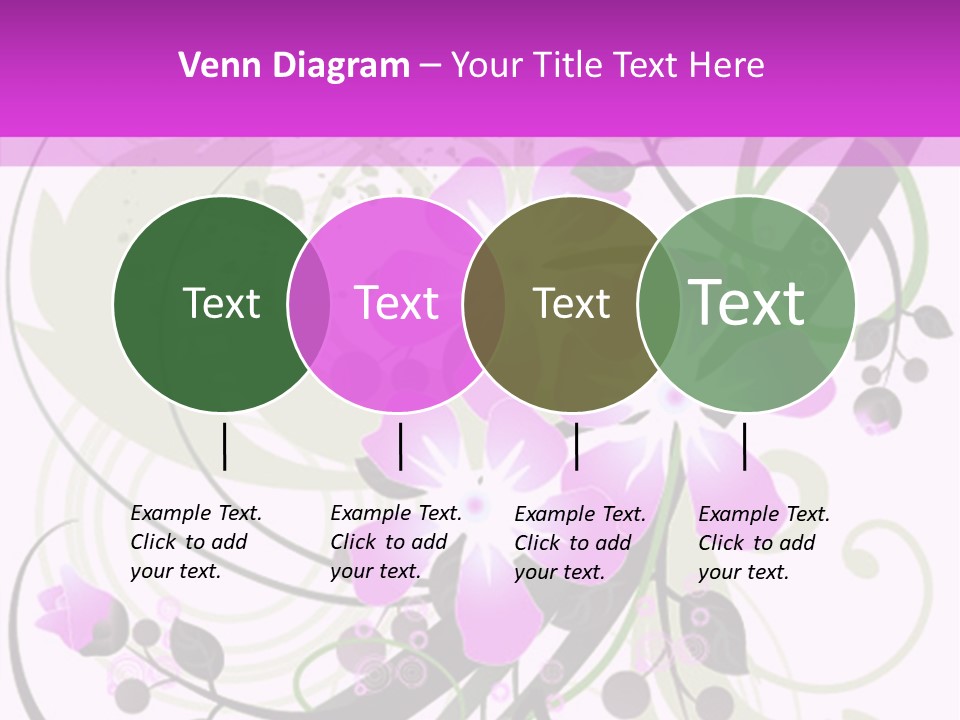 Venn Diagram – Your Title Text Here

Text

Text

Text

Text

Example Text. Click to add your text.

Example Text. Click to add your text.

Example Text. Click to add your text.

Example Text. Click to add your text.